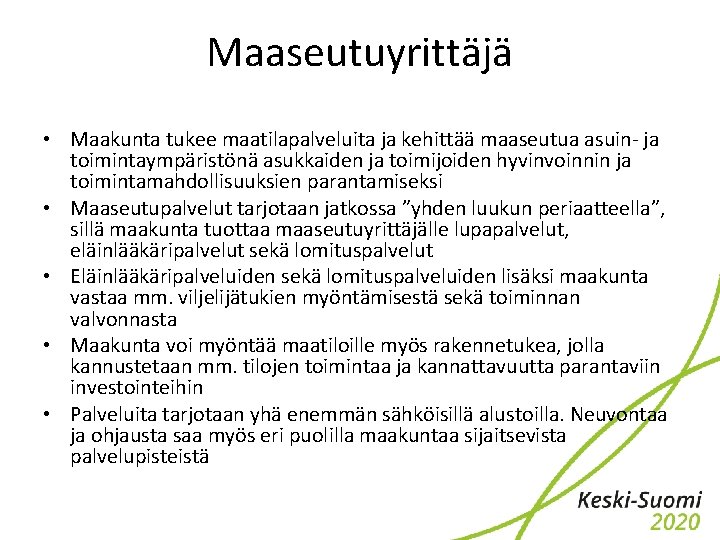 Maaseutuyrittäjä

• Maakunta tukee maatilapalveluita ja kehittää maaseutua asuin- ja toimintaympäristönä asukkaiden ja toimijoiden hyvinvoinnin ja toimintamahdollisuuksien parantamiseksi
• Maaseutupalvelut tarjotaan jatkossa ”yhden luukun periaatteella”, sillä maakunta tuottaa maaseutuyrittäjälle lupapalvelut, eläinlääkäripalvelut sekä lomituspalvelut
• Eläinlääkäripalveluiden sekä lomituspalveluiden lisäksi maakunta vastaa mm. viljelijätukien myöntämisestä sekä toiminnan valvonnasta
• Maakunta voi myöntää maatiloille myös rakennetukea, jolla kannustetaan mm. tilojen toimintaa ja kannattavuutta parantaviin investointeihin
• Palveluita tarjotaan yhä enemmän sähköisillä alustoilla. Neuvontaa ja ohjausta saa myös eri puolilla maakuntaa sijaitsevista palvelupisteistä

Keski-Suomi
2020